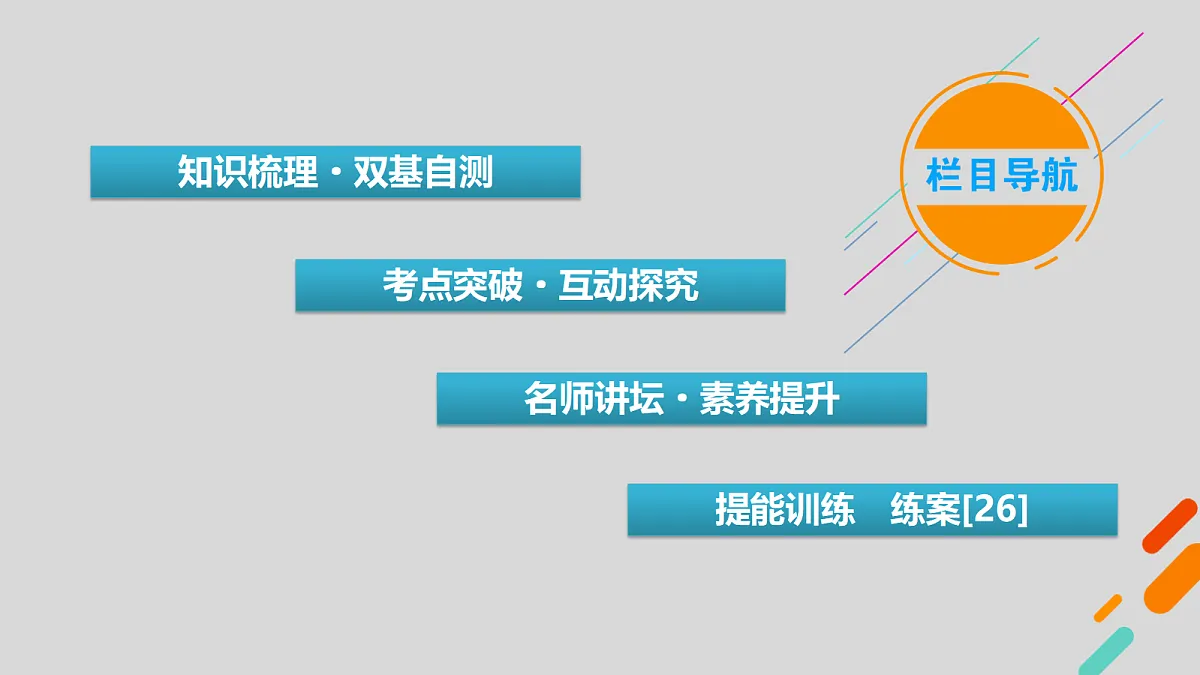 栏目导航

知识梳理·双基自测

考点突破·互动探究

名师讲坛·素养提升

提能训练　练案[26]